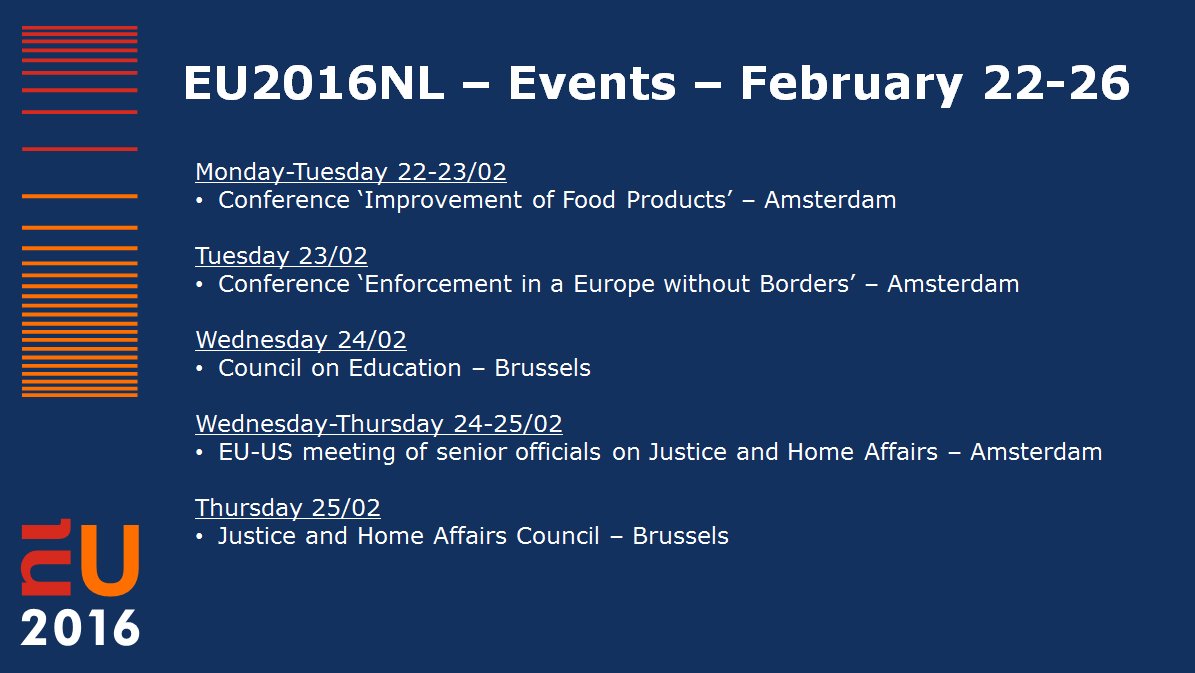 EU2016NL – Events – February 22-26

Monday-Tuesday 22-23/02
• Conference ‘Improvement of Food Products’ – Amsterdam

Tuesday 23/02
• Conference ‘Enforcement in a Europe without Borders’ – Amsterdam

Wednesday 24/02
• Council on Education – Brussels

Wednesday-Thursday 24-25/02
• EU-US meeting of senior officials on Justice and Home Affairs – Amsterdam

Thursday 25/02
• Justice and Home Affairs Council – Brussels

nl EU
2016